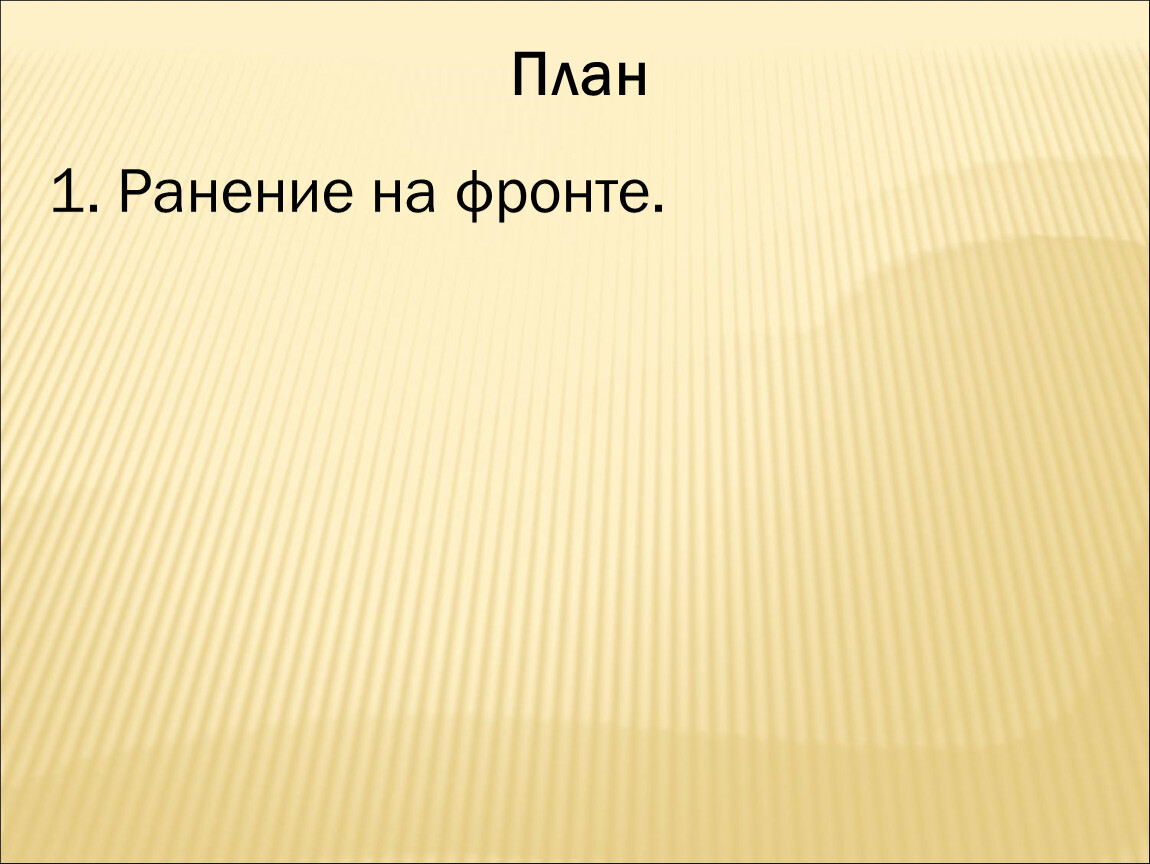 План

1. Ранение на фронте.